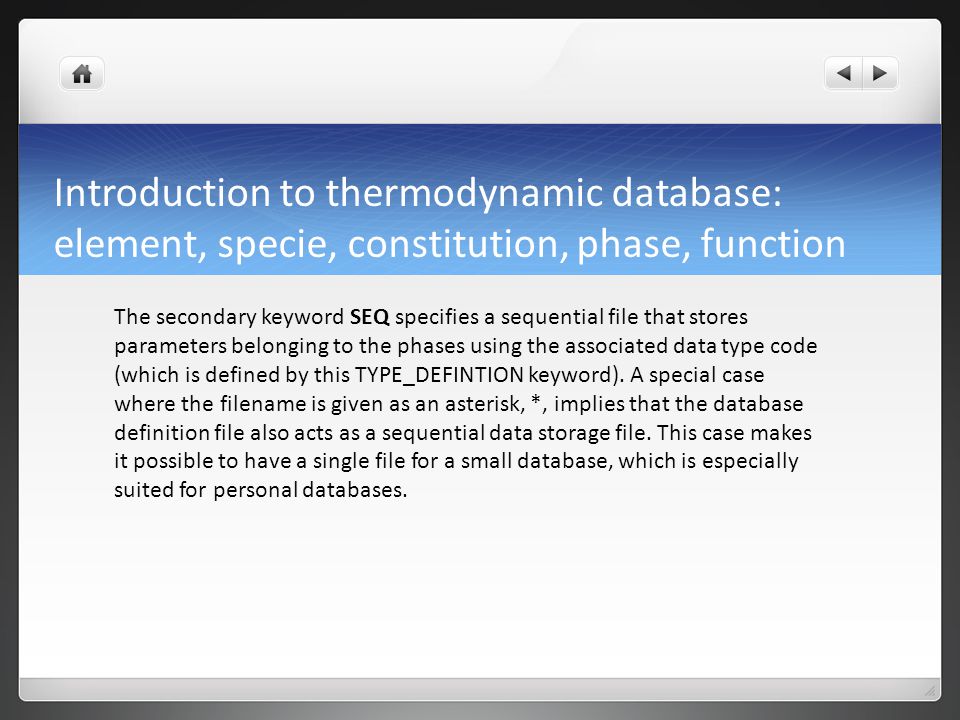 Introduction to thermodynamic database: element, specie, constitution, phase, function

The secondary keyword SEQ specifies a sequential file that stores parameters belonging to the phases using the associated data type code (which is defined by this TYPE_DEFINTION keyword). A special case where the filename is given as an asterisk, *, implies that the database definition file also acts as a sequential data storage file. This case makes it possible to have a single file for a small database, which is especially suited for personal databases.